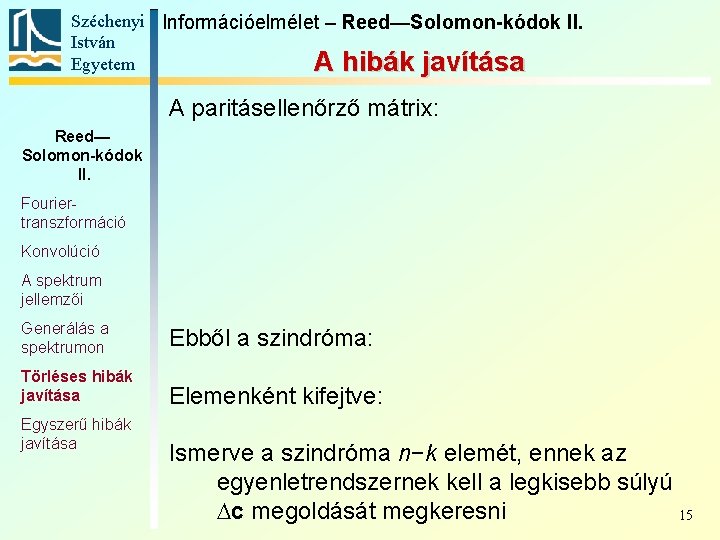 Széchenyi
István
Egyetem

Információelmélet – Reed—Solomon-kódok II.

A hibák javítása

Reed—Solomon-kódok II.

Fourier-transzformáció

Konvolúció

A spektrum jellemzői

Generálás a spektrumon

Törléses hibák javítása

Egyszerű hibák javítása

A paritásellenőrző mátrix:

Ebből a szindróma:

Elemenként kifejtve:

Ismerve a szindróma $n-k$ elemét, ennek az egyenletrendszernek kell a legkisebb súlyú $\Delta\mathbf{c}$ megoldását megkeresni

15